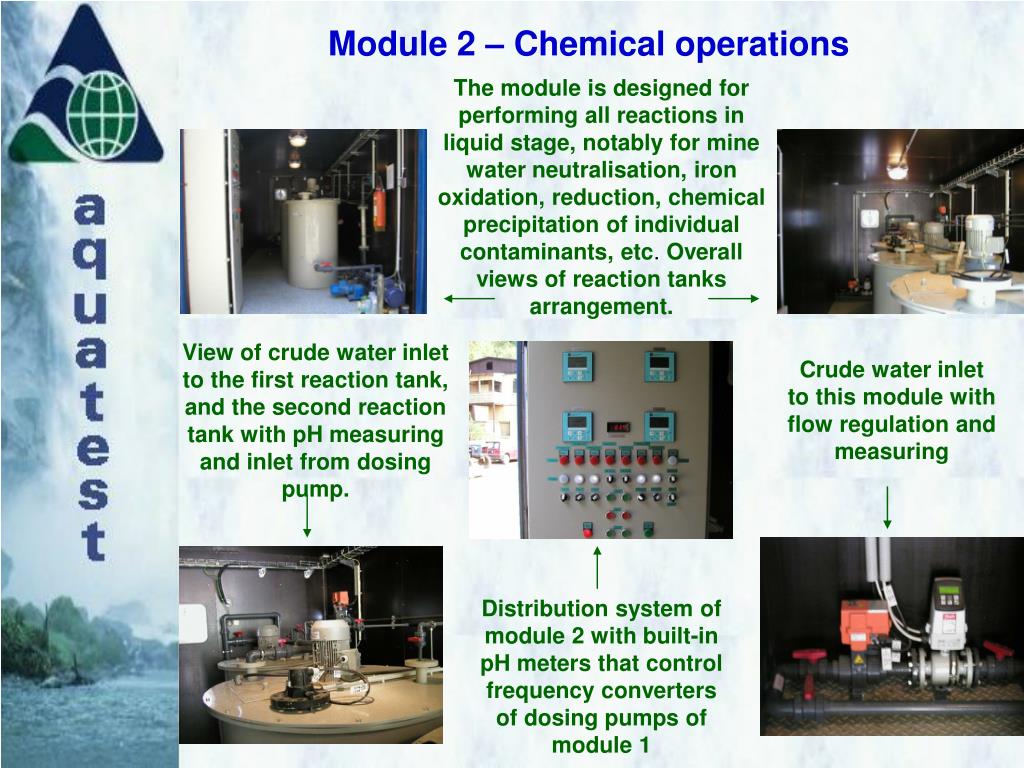 aquatest

Module 2 – Chemical operations

The module is designed for performing all reactions in liquid stage, notably for mine water neutralisation, iron oxidation, reduction, chemical precipitation of individual contaminants, etc. Overall views of reaction tanks arrangement.

View of crude water inlet to the first reaction tank, and the second reaction tank with pH measuring and inlet from dosing pump.

Crude water inlet to this module with flow regulation and measuring

Distribution system of module 2 with built-in pH meters that control frequency converters of dosing pumps of module 1